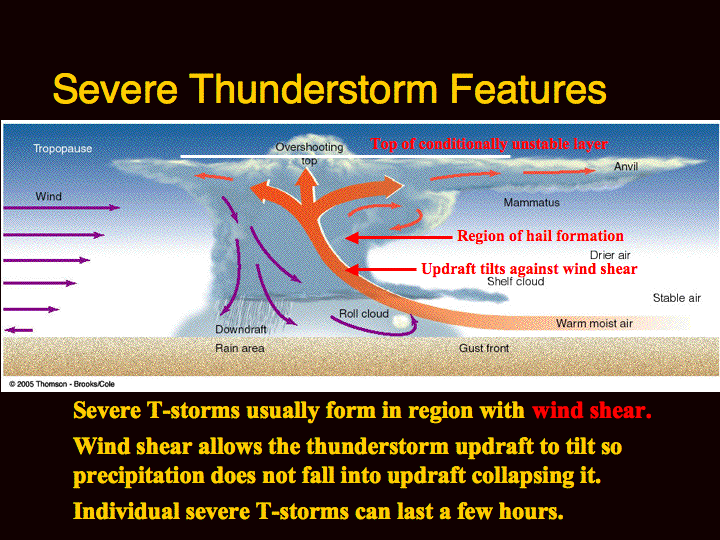 Severe Thunderstorm Features

Tropopause

Overshooting top

Top of conditionally unstable layer

Anvil

Wind

Mammatus

Region of hail formation

Drier air

Updraft tilts against wind shear

Shelf cloud

Stable air

Roll cloud

Downdraft

Warm moist air

Rain area

Gust front

© 2005 Thomson - Brooks/Cole

Severe T-storms usually form in region with wind shear.

Wind shear allows the thunderstorm updraft to tilt so precipitation does not fall into updraft collapsing it.

Individual severe T-storms can last a few hours.